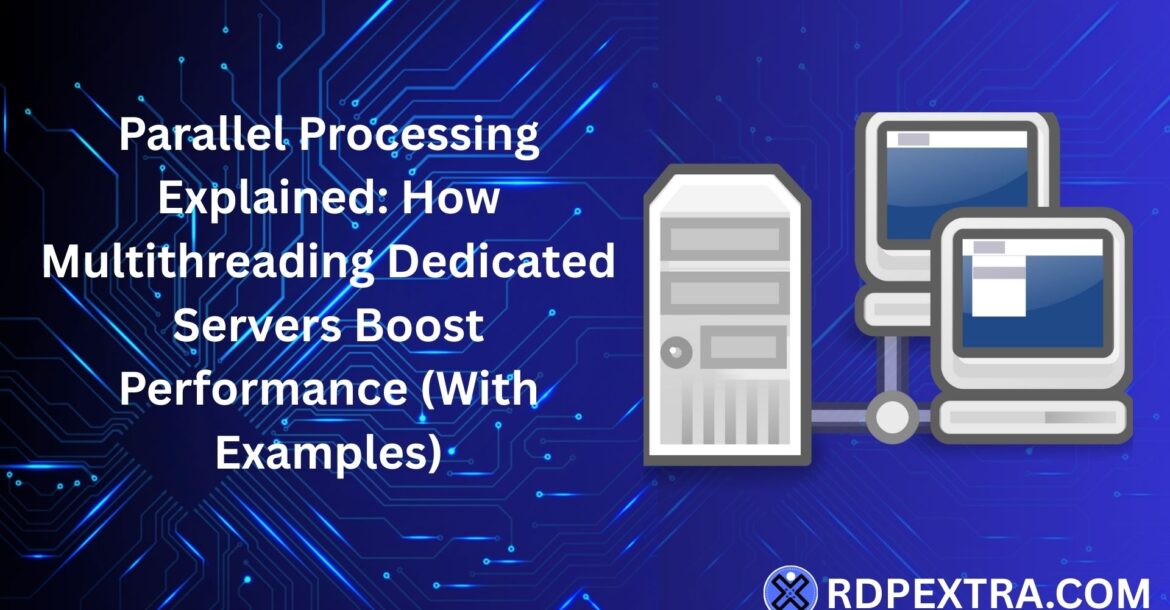 Parallel Processing Explained: How Multithreading Dedicated Servers Boost Performance (With Examples)

RDPEXTRA.COM